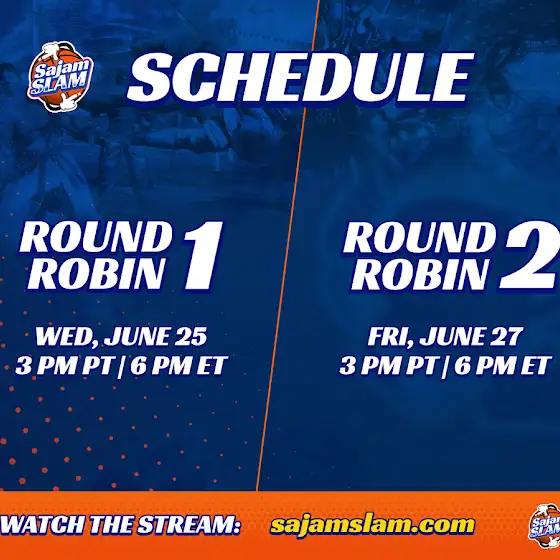 Sajam SLAM

SCHEDULE

ROUND ROBIN 1

WED, JUNE 25
3 PM PT | 6 PM ET

ROUND ROBIN 2

FRI, JUNE 27
3 PM PT | 6 PM ET

WATCH THE STREAM: sajamslam.com

Sajam SLAM